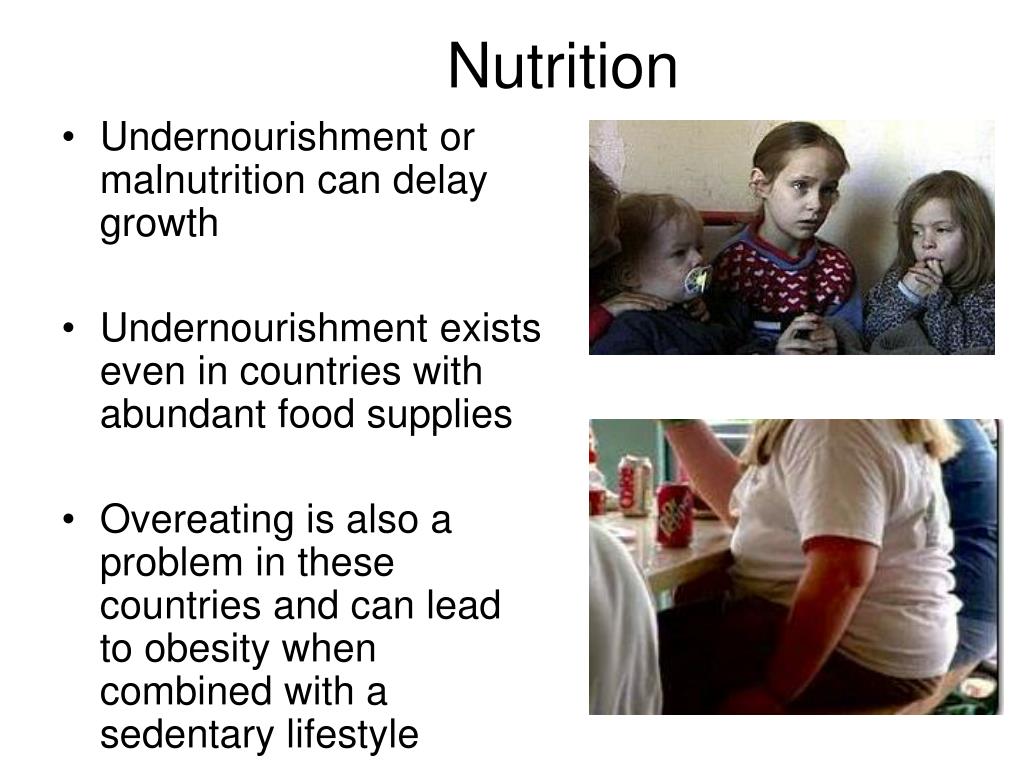 Nutrition

• Undernourishment or malnutrition can delay growth

• Undernourishment exists even in countries with abundant food supplies

• Overeating is also a problem in these countries and can lead to obesity when combined with a sedentary lifestyle